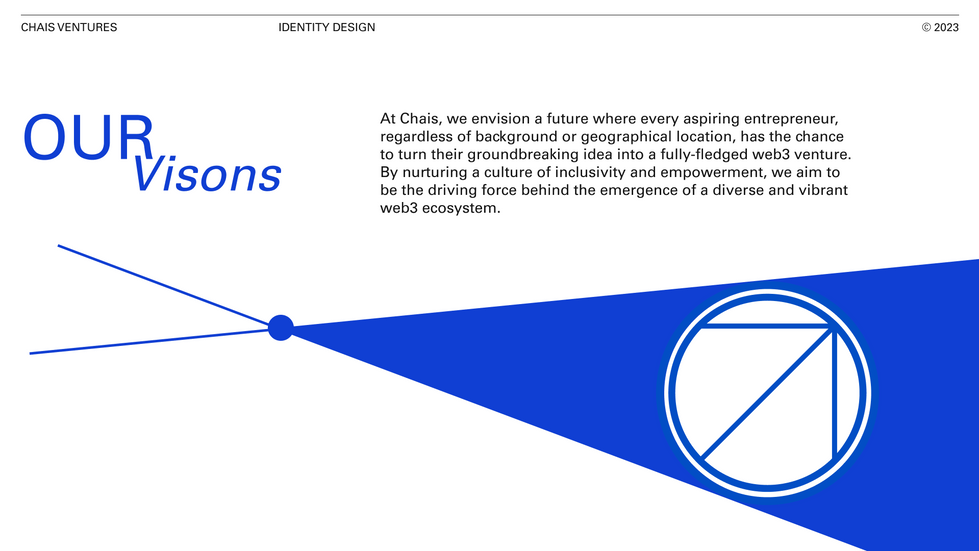 CHAIS VENTURES

IDENTITY DESIGN

© 2023

OUR Visons

At Chais, we envision a future where every aspiring entrepreneur, regardless of background or geographical location, has the chance to turn their groundbreaking idea into a fully-fledged web3 venture. By nurturing a culture of inclusivity and empowerment, we aim to be the driving force behind the emergence of a diverse and vibrant web3 ecosystem.